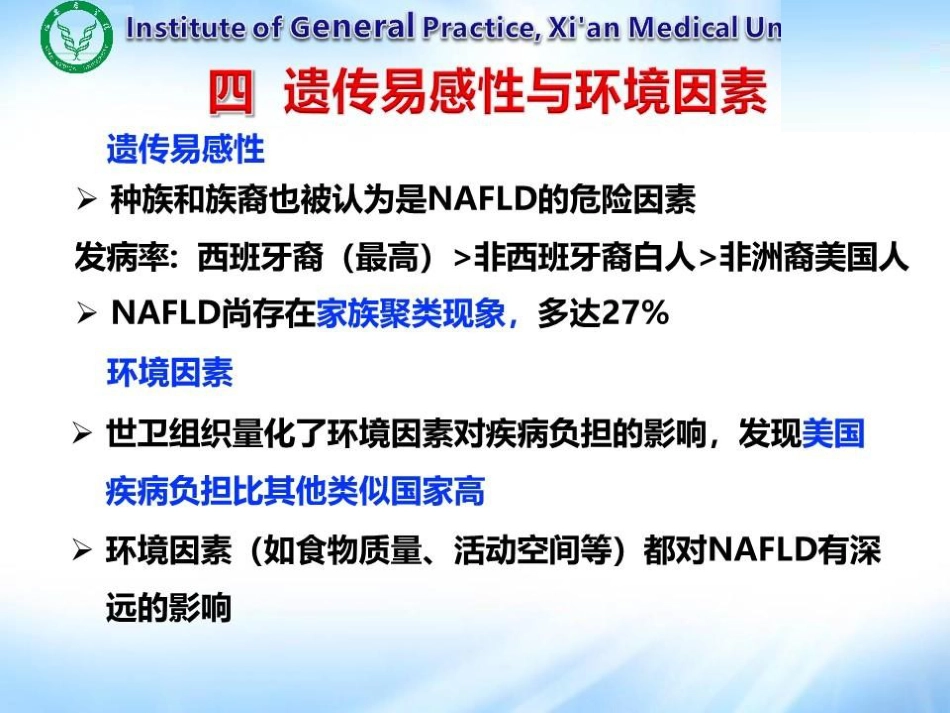 Institute of General Practice, Xi'an Medical Un

四 遗传易感性与环境因素

遗传易感性

➢ 种族和族裔也被认为是NAFLD的危险因素

发病率：西班牙裔（最高）>非西班牙裔白人>非洲裔美国人

➢ NAFLD尚存在家族聚类现象，多达27%

环境因素

➢ 世卫组织量化了环境因素对疾病负担的影响，发现美国疾病负担比其他类似国家高

➢ 环境因素（如食物质量、活动空间等）都对NAFLD有深远的影响